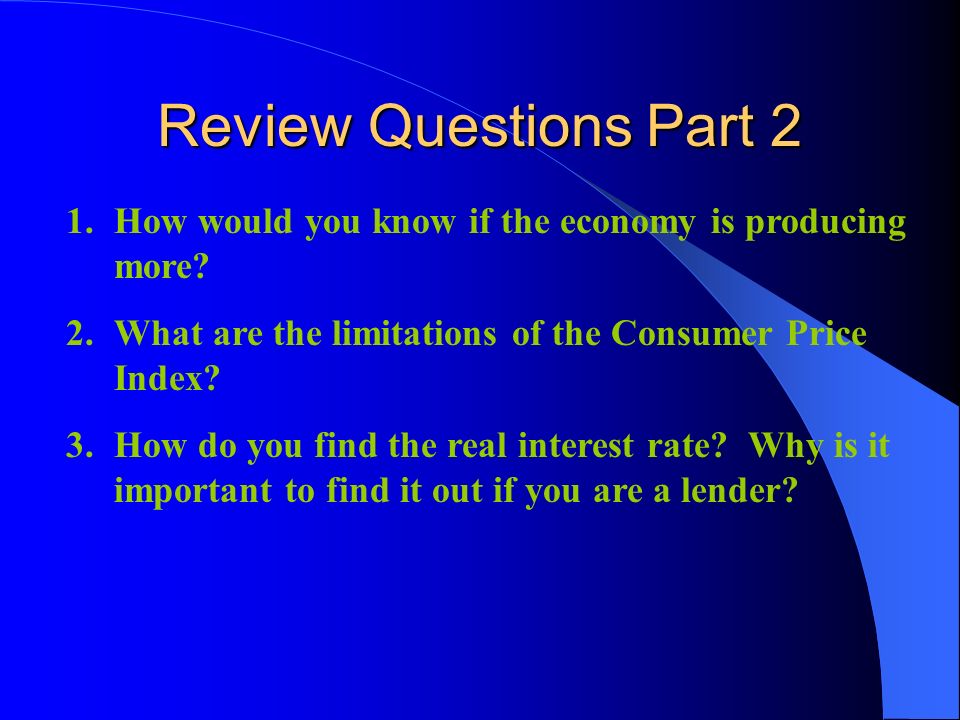 Review Questions Part 2

1. How would you know if the economy is producing more?

2. What are the limitations of the Consumer Price Index?

3. How do you find the real interest rate? Why is it important to find it out if you are a lender?